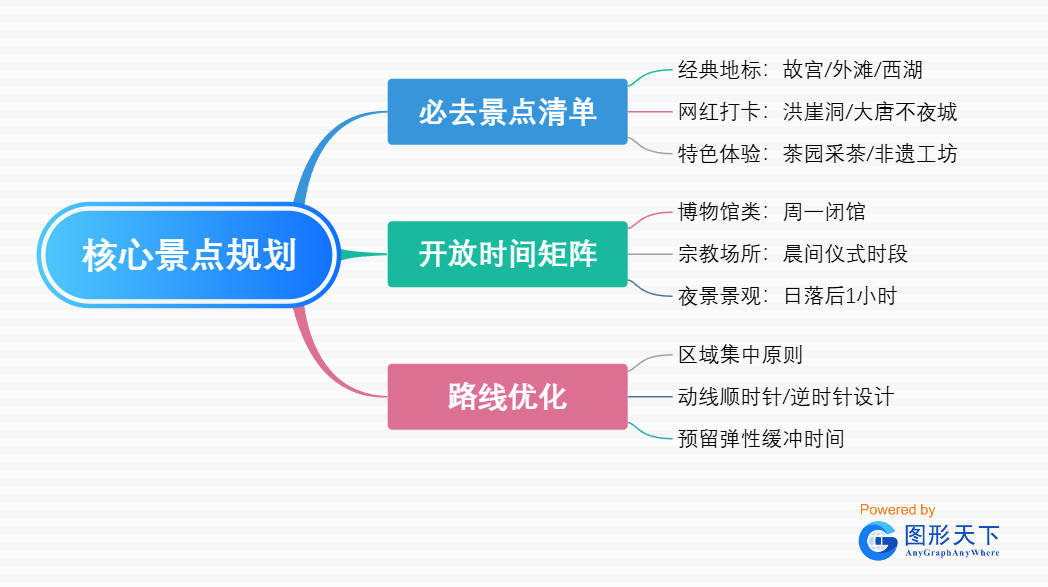 核心景点规划

必去景点清单
经典地标：故宫/外滩/西湖
网红打卡：洪崖洞/大唐不夜城
特色体验：茶园采茶/非遗工坊

开放时间矩阵
博物馆类：周一闭馆
宗教场所：晨间仪式时段
夜景景观：日落后1小时

路线优化
区域集中原则
动线顺时针/逆时针设计
预留弹性缓冲时间

Powered by
图形天下
AnyGraphAnyWhere